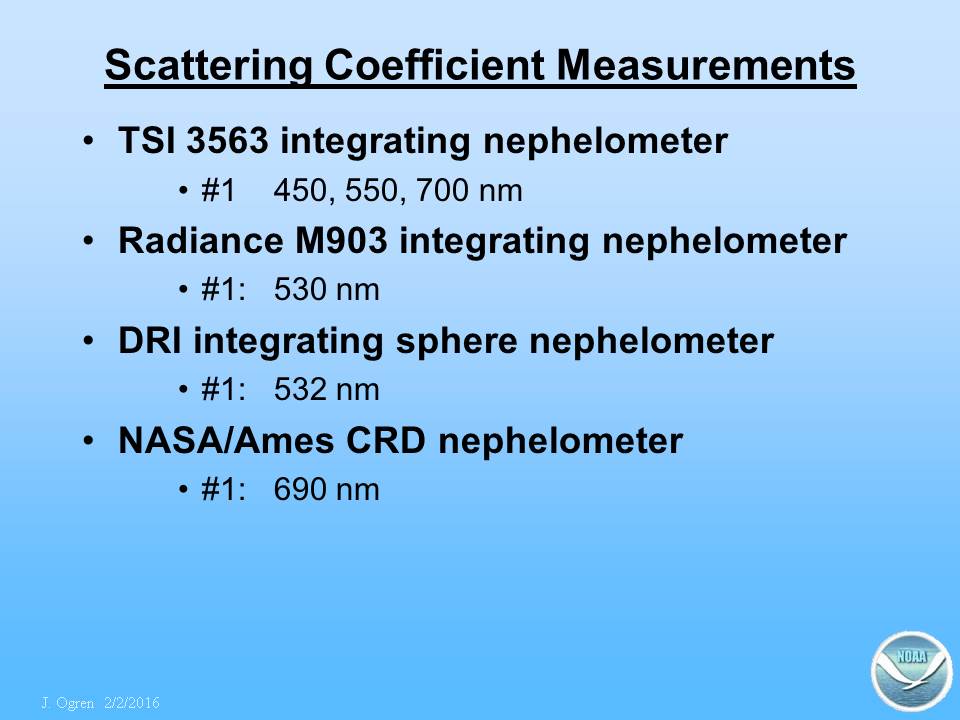 Scattering Coefficient Measurements

• TSI 3563 integrating nephelometer
  • #1 450, 550, 700 nm
• Radiance M903 integrating nephelometer
  • #1: 530 nm
• DRI integrating sphere nephelometer
  • #1: 532 nm
• NASA/Ames CRD nephelometer
  • #1: 690 nm

J. Ogren 2/2/2016

NOAA